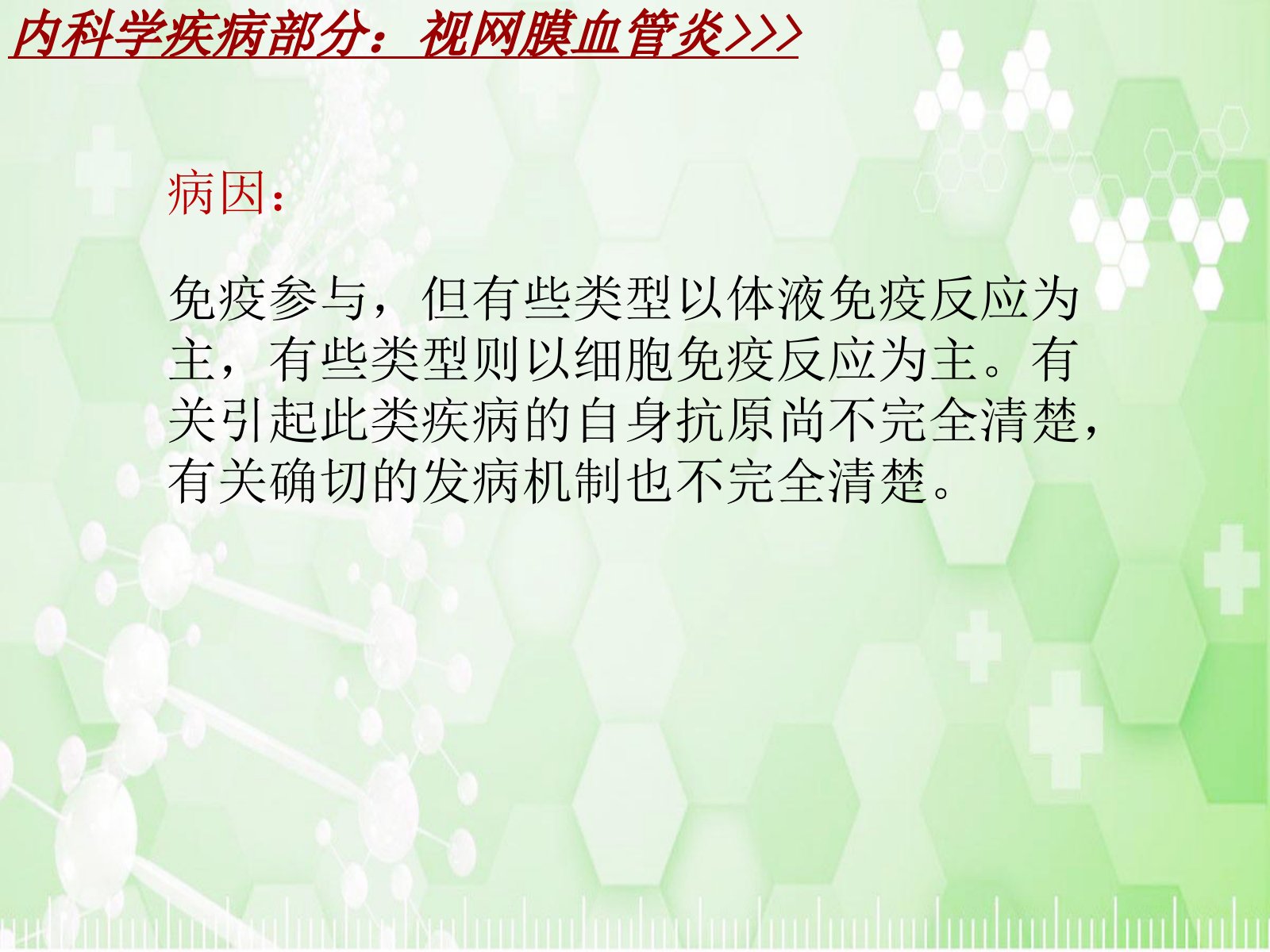 内科学疾病部分：视网膜血管炎>>>

病因：

免疫参与，但有些类型以体液免疫反应为主，有些类型则以细胞免疫反应为主。有关引起此类疾病的自身抗原尚不完全清楚，有关确切的发病机制也不完全清楚。